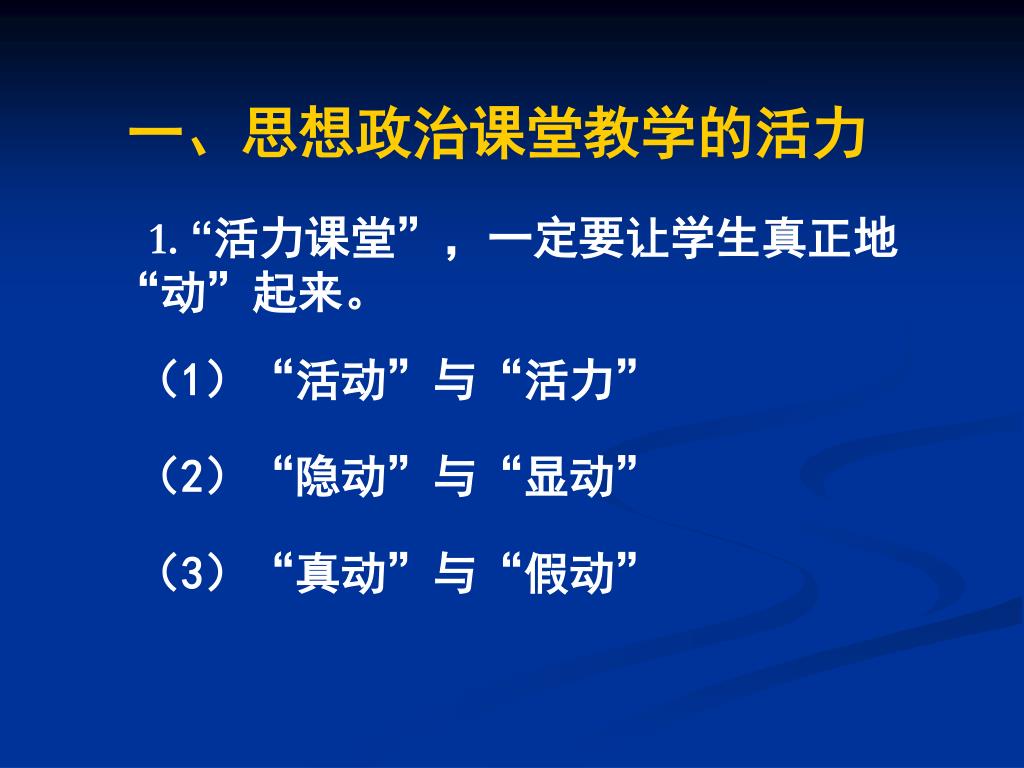 一、思想政治课堂教学的活力

1. “活力课堂”，一定要让学生真正地“动”起来。

（1）“活动”与“活力”

（2）“隐动”与“显动”

（3）“真动”与“假动”